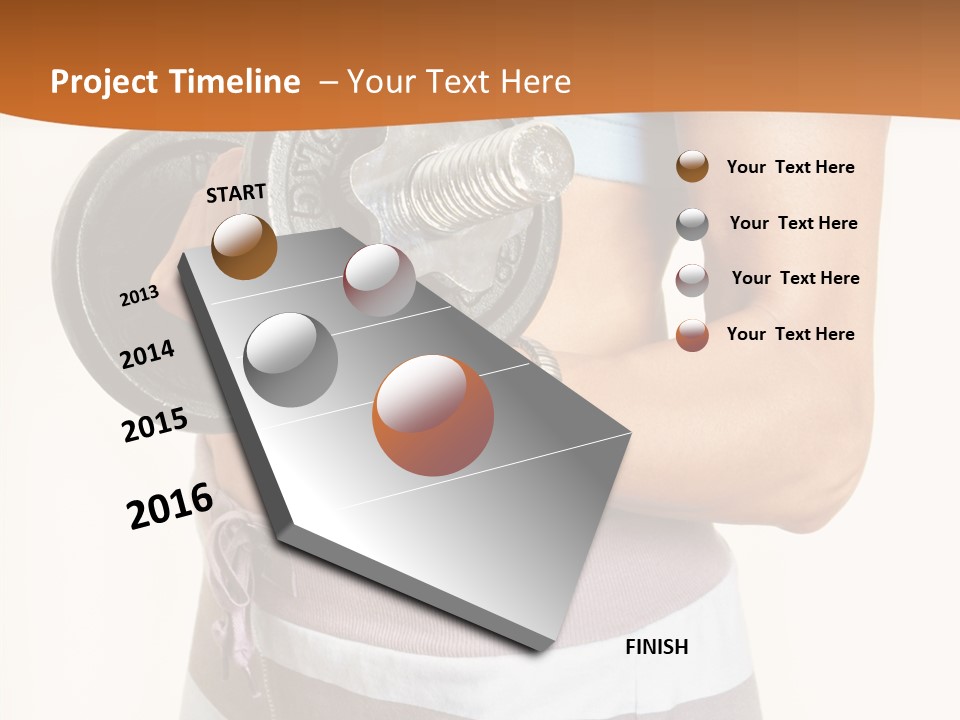 Project Timeline – Your Text Here

START

2013

2014

2015

2016

FINISH

Your Text Here

Your Text Here

Your Text Here

Your Text Here